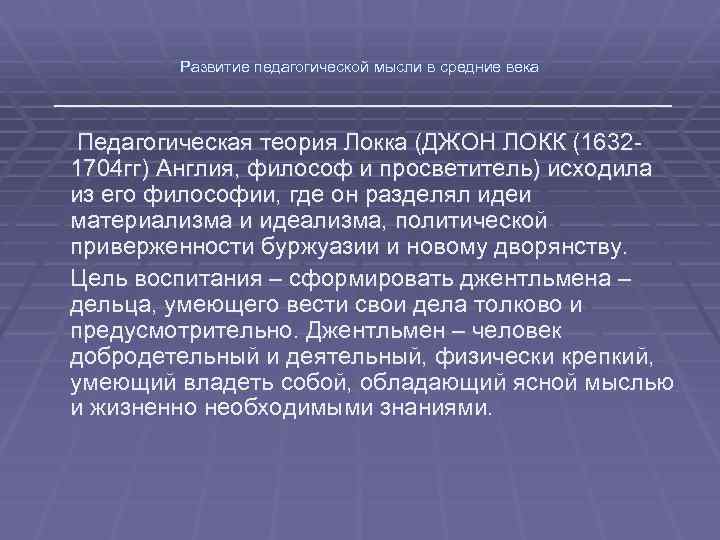 Развитие педагогической мысли в средние века

Педагогическая теория Локка (ДЖОН ЛОКК (1632-1704гг) Англия, философ и просветитель) исходила из его философии, где он разделял идеи материализма и идеализма, политической приверженности буржуазии и новому дворянству.

Цель воспитания – сформировать джентльмена – дельца, умеющего вести свои дела толково и предусмотрительно. Джентльмен – человек добродетельный и деятельный, физически крепкий, умеющий владеть собой, обладающий ясной мыслью и жизненно необходимыми знаниями.